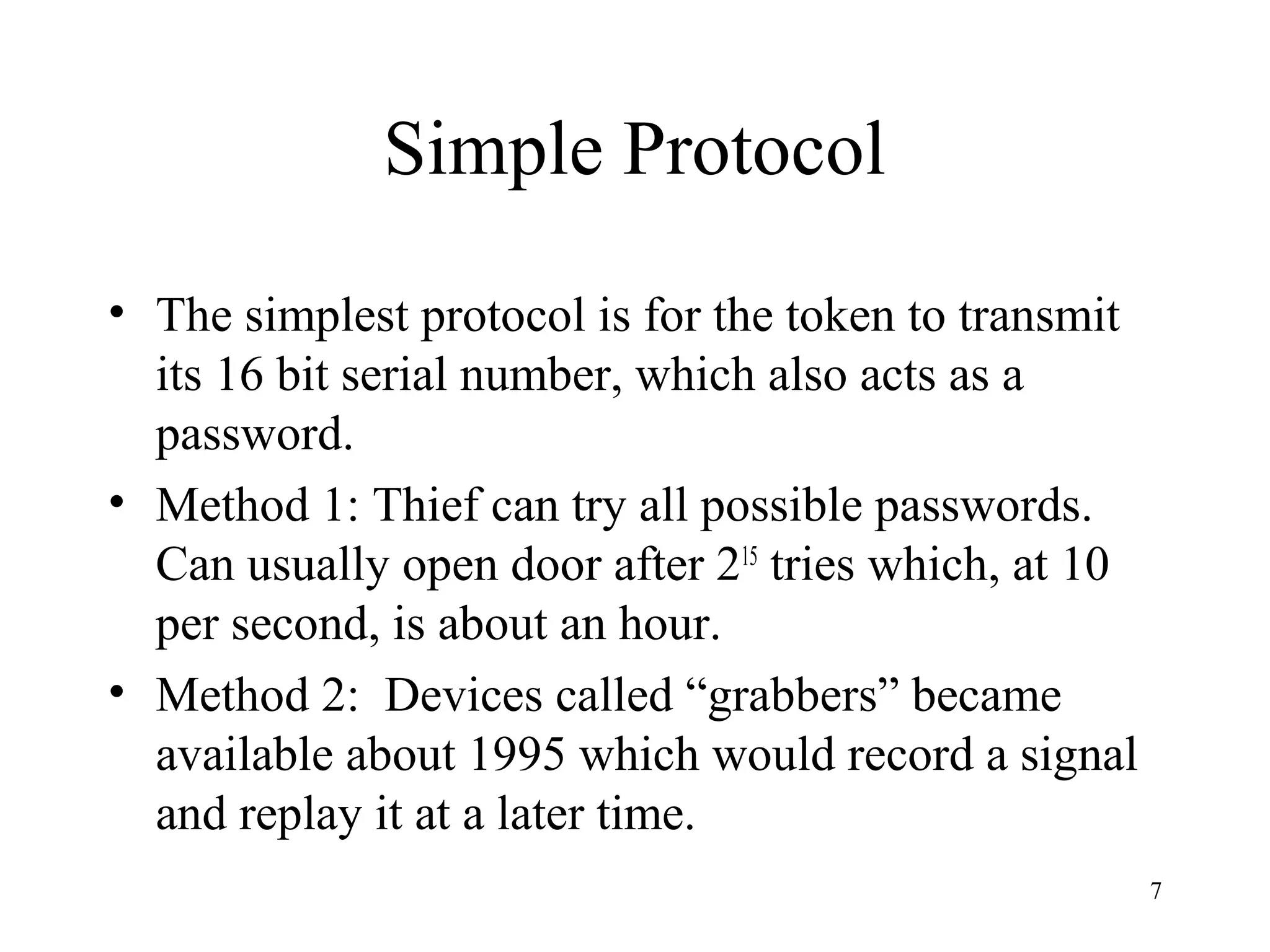 Simple Protocol

• The simplest protocol is for the token to transmit its 16 bit serial number, which also acts as a password.
• Method 1: Thief can try all possible passwords. Can usually open door after $2^{15}$ tries which, at 10 per second, is about an hour.
• Method 2: Devices called “grabbers” became available about 1995 which would record a signal and replay it at a later time.

7